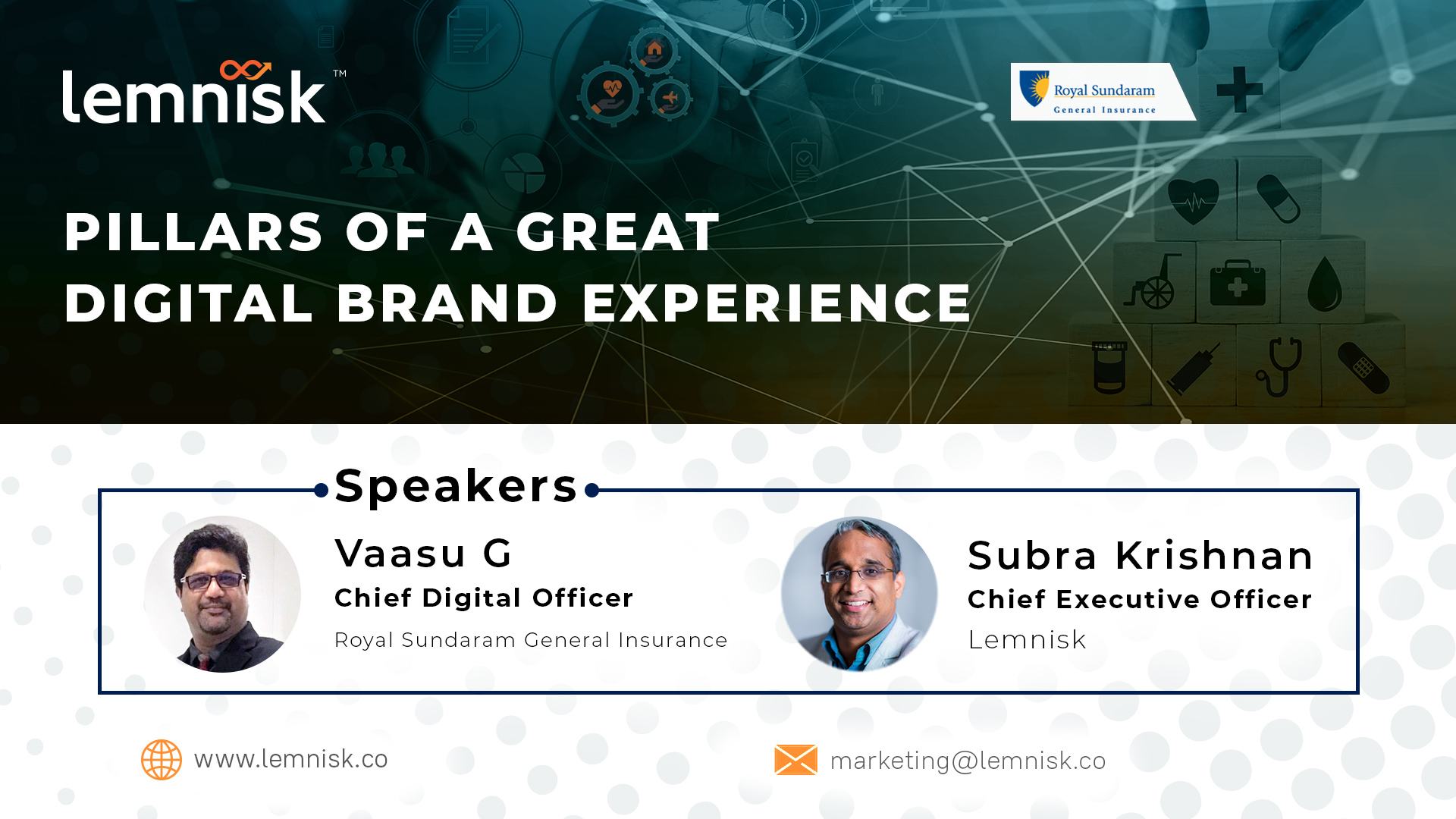 lemnisk™

Royal Sundaram
General Insurance

PILLARS OF A GREAT
DIGITAL BRAND EXPERIENCE

Speakers

Vaasu G
Chief Digital Officer
Royal Sundaram General Insurance

Subra Krishnan
Chief Executive Officer
Lemnisk

www.lemnisk.co

marketing@lemnisk.co